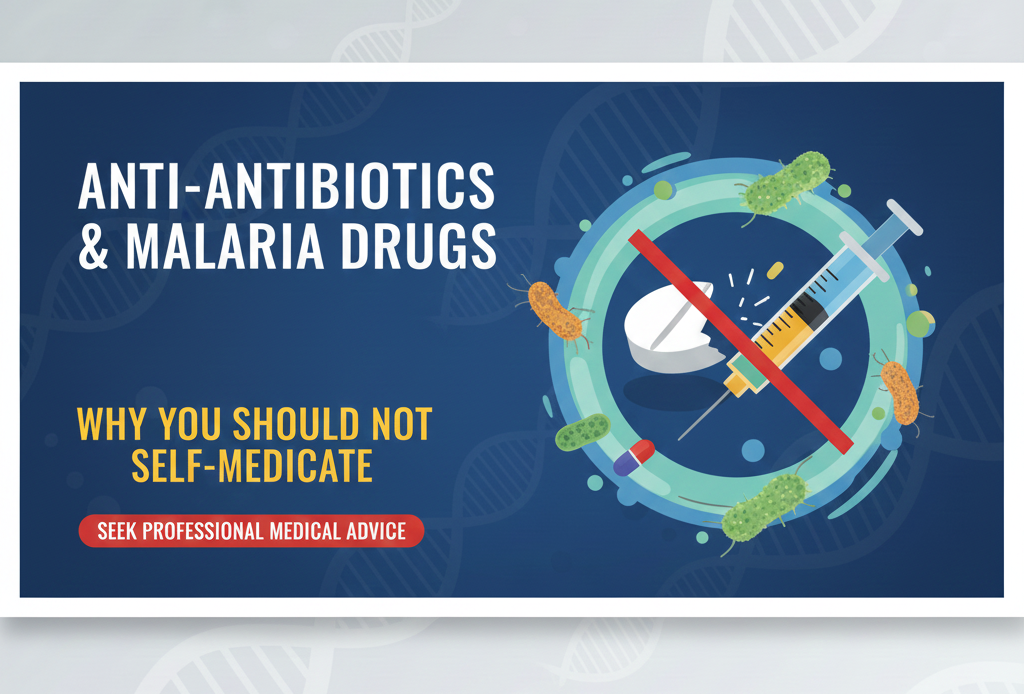 ANTI-ANTIBIOTICS & MALARIA DRUGS

WHY YOU SHOULD NOT SELF-MEDICATE

SEEK PROFESSIONAL MEDICAL ADVICE